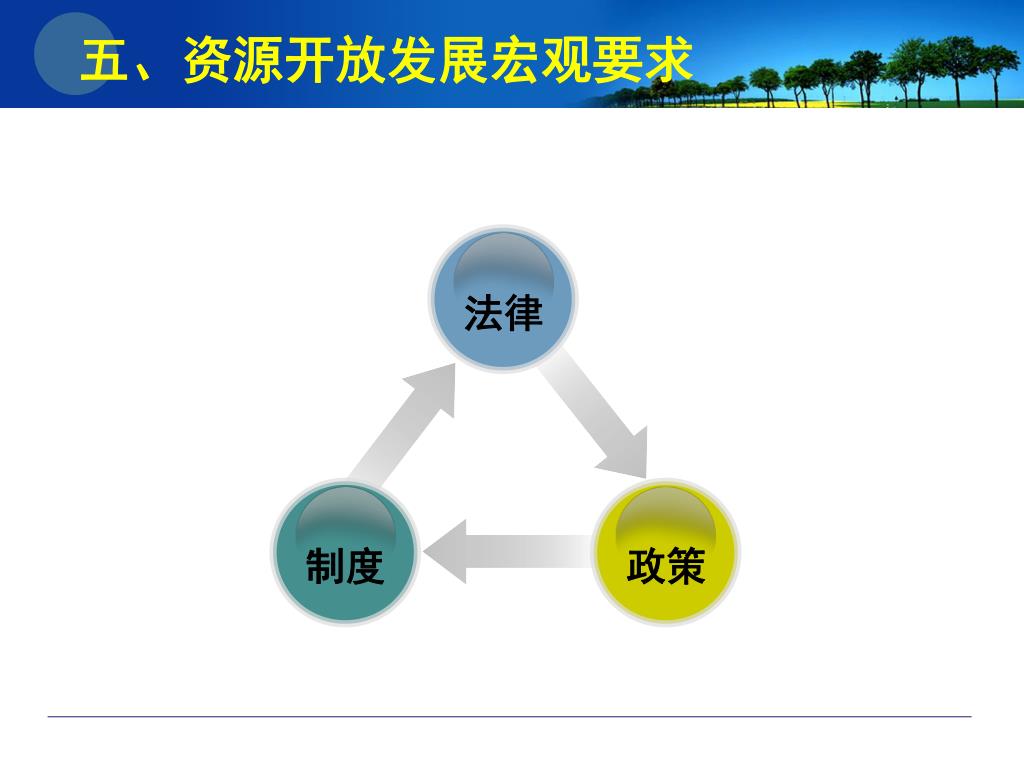 五、资源开放发展宏观要求

法律

政策

制度